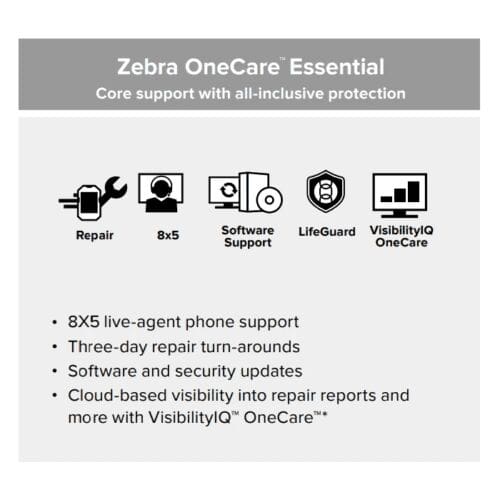 Zebra OneCare™ Essential
Core support with all-inclusive protection

Repair

8x5

Software Support

LifeGuard

VisibilityIQ OneCare

• 8X5 live-agent phone support
• Three-day repair turn-arounds
• Software and security updates
• Cloud-based visibility into repair reports and more with VisibilityIQ™ OneCare™*